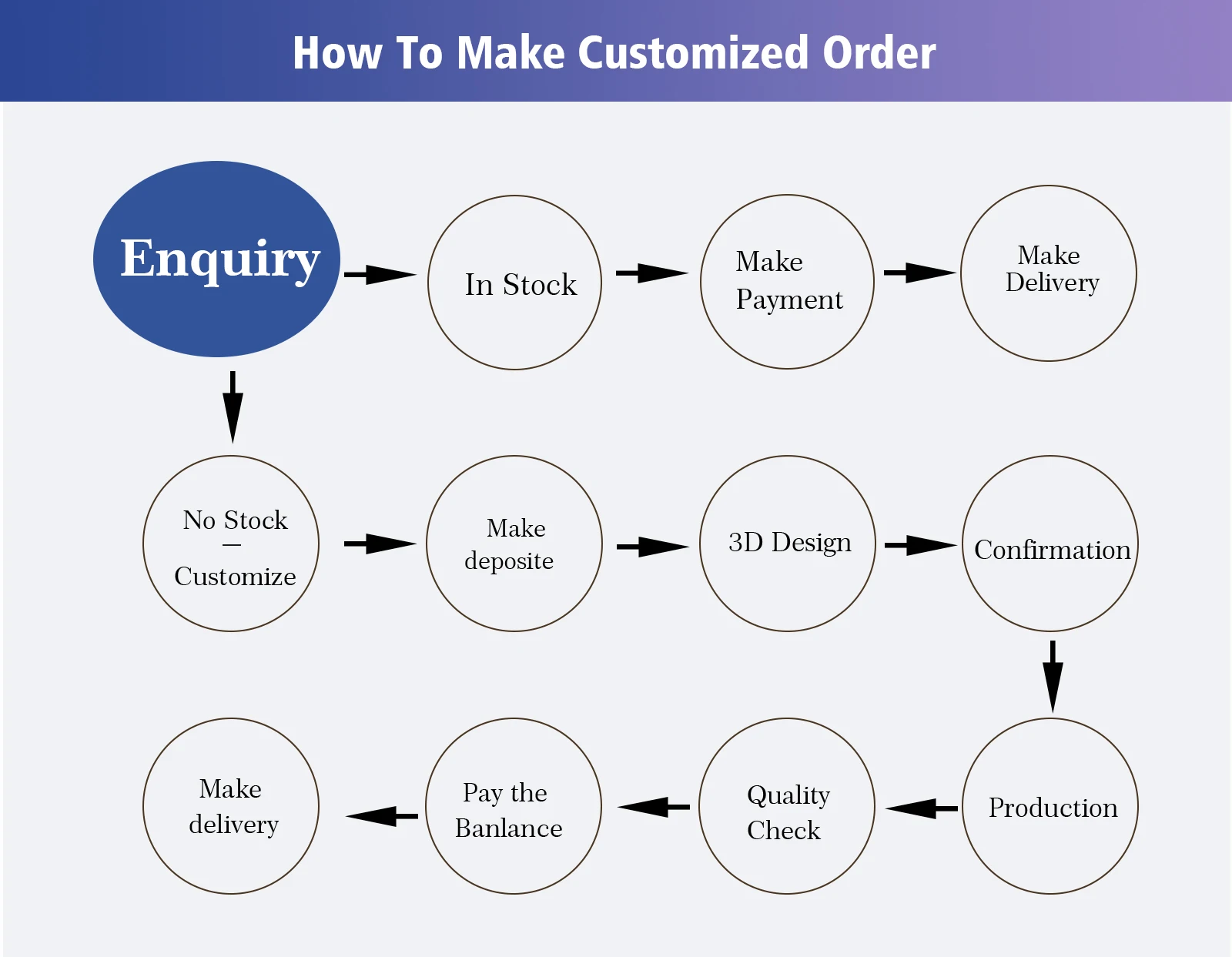 How To Make Customized Order

Enquiry

In Stock

Make Payment

Make Delivery

No Stock — Customize

Make deposite

3D Design

Confirmation

Production

Quality Check

Pay the Banlance

Make delivery